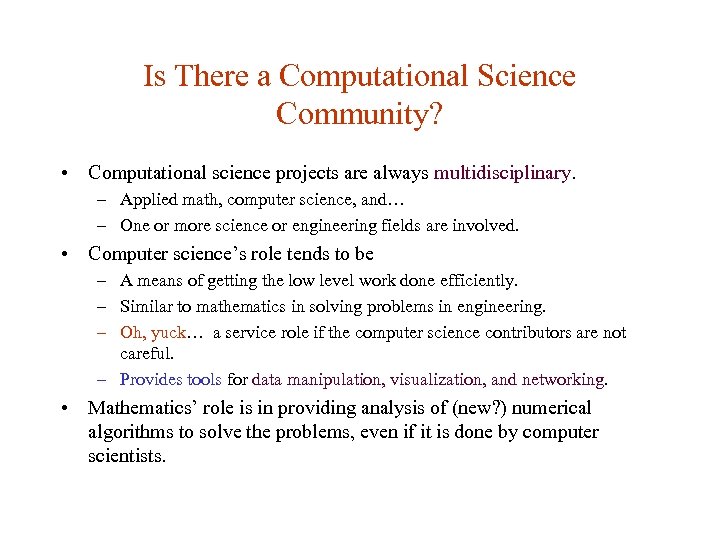 Is There a Computational Science Community?

• Computational science projects are always multidisciplinary.
– Applied math, computer science, and…
– One or more science or engineering fields are involved.

• Computer science's role tends to be
– A means of getting the low level work done efficiently.
– Similar to mathematics in solving problems in engineering.
– Oh, yuck… a service role if the computer science contributors are not careful.
– Provides tools for data manipulation, visualization, and networking.

• Mathematics' role is in providing analysis of (new?) numerical algorithms to solve the problems, even if it is done by computer scientists.